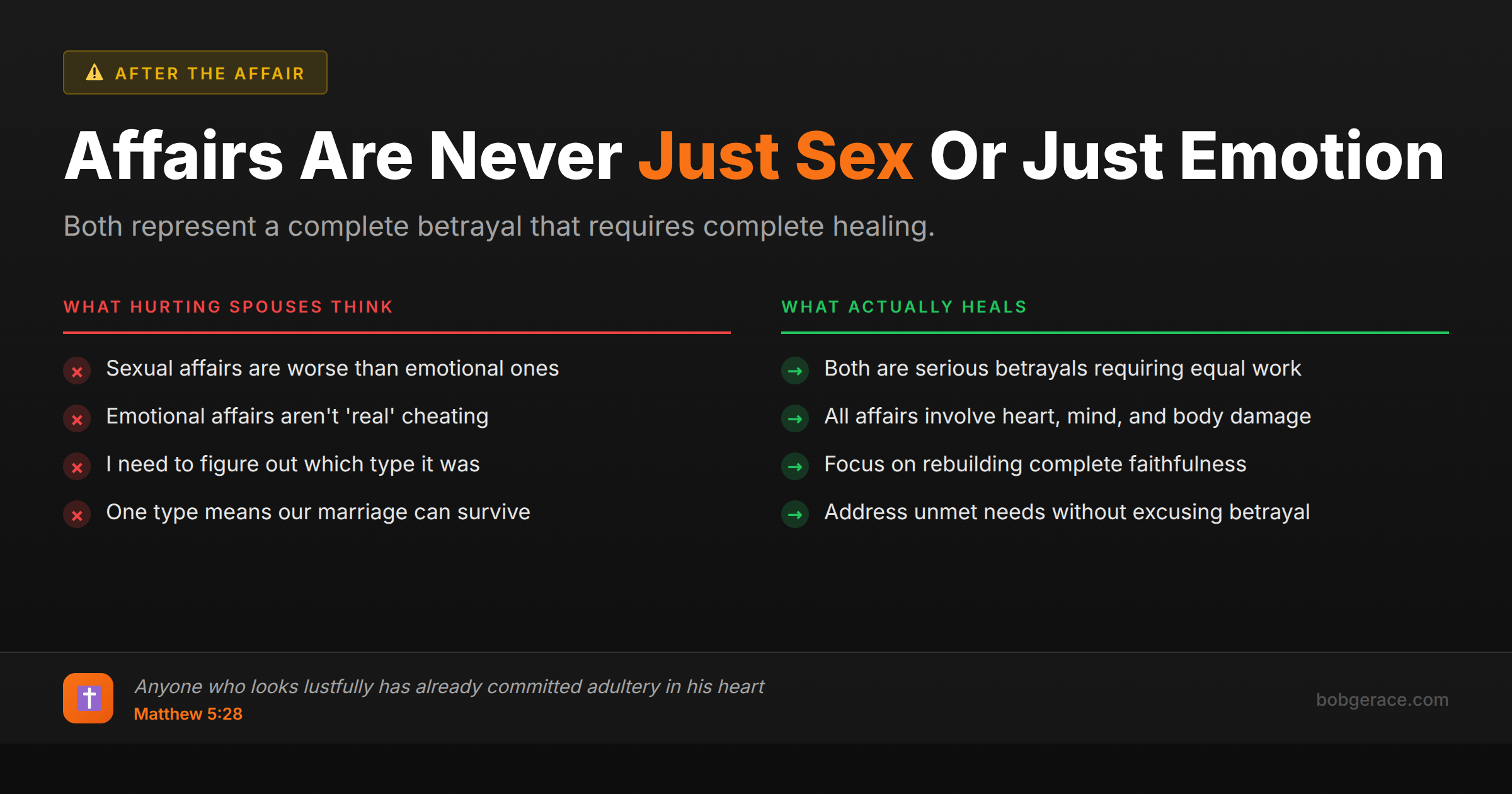 AFTER THE AFFAIR

Affairs Are Never Just Sex Or Just Emotion

Both represent a complete betrayal that requires complete healing.

WHAT HURTING SPOUSES THINK

Sexual affairs are worse than emotional ones

Emotional affairs aren't 'real' cheating

I need to figure out which type it was

One type means our marriage can survive

WHAT ACTUALLY HEALS

Both are serious betrayals requiring equal work

All affairs involve heart, mind, and body damage

Focus on rebuilding complete faithfulness

Address unmet needs without excusing betrayal

Anyone who looks lustfully has already committed adultery in his heart
Matthew 5:28

bobgerace.com